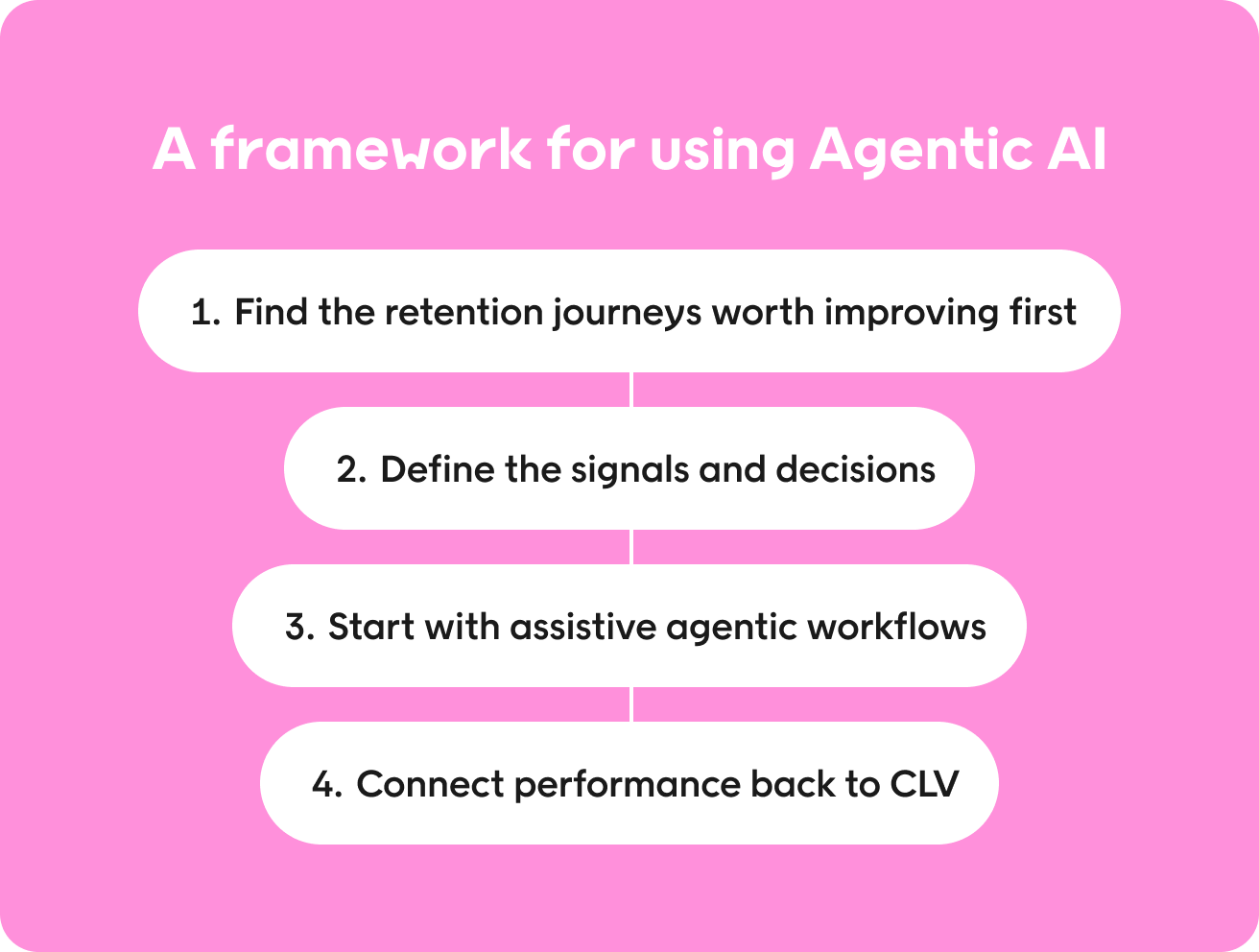 A framework for using Agentic AI

1. Find the retention journeys worth improving first

2. Define the signals and decisions

3. Start with assistive agentic workflows

4. Connect performance back to CLV